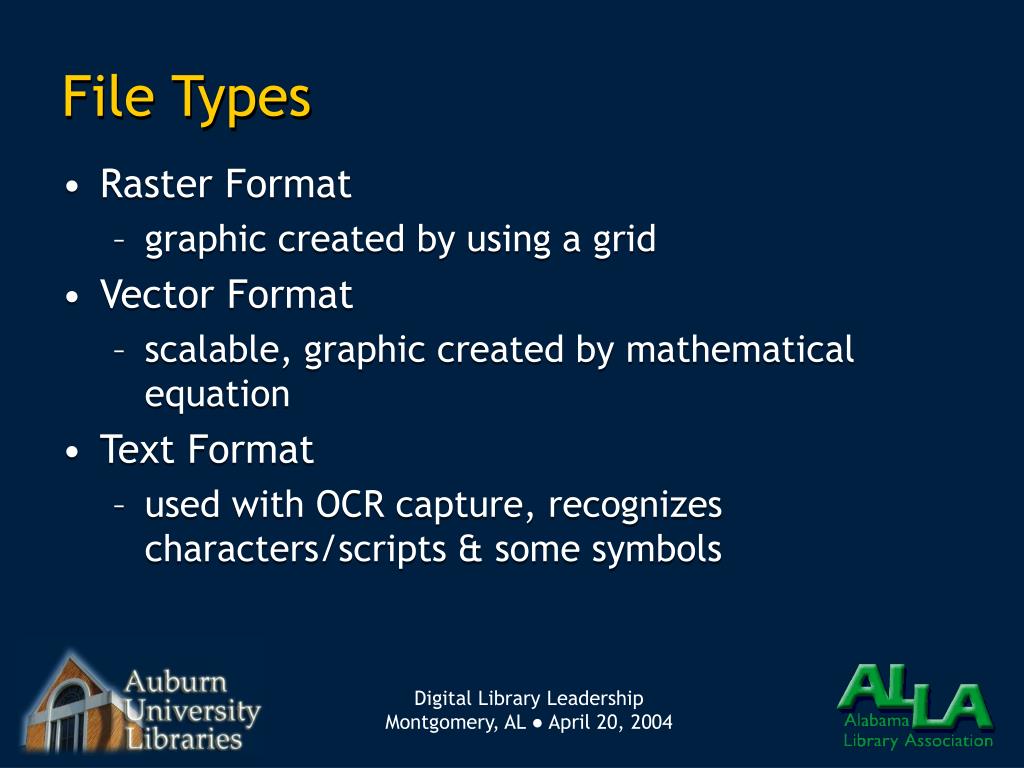 File Types

• Raster Format
– graphic created by using a grid
• Vector Format
– scalable, graphic created by mathematical equation
• Text Format
– used with OCR capture, recognizes characters/scripts & some symbols

Auburn University Libraries

Digital Library Leadership
Montgomery, AL ● April 20, 2004

ALLA
Alabama Library Association